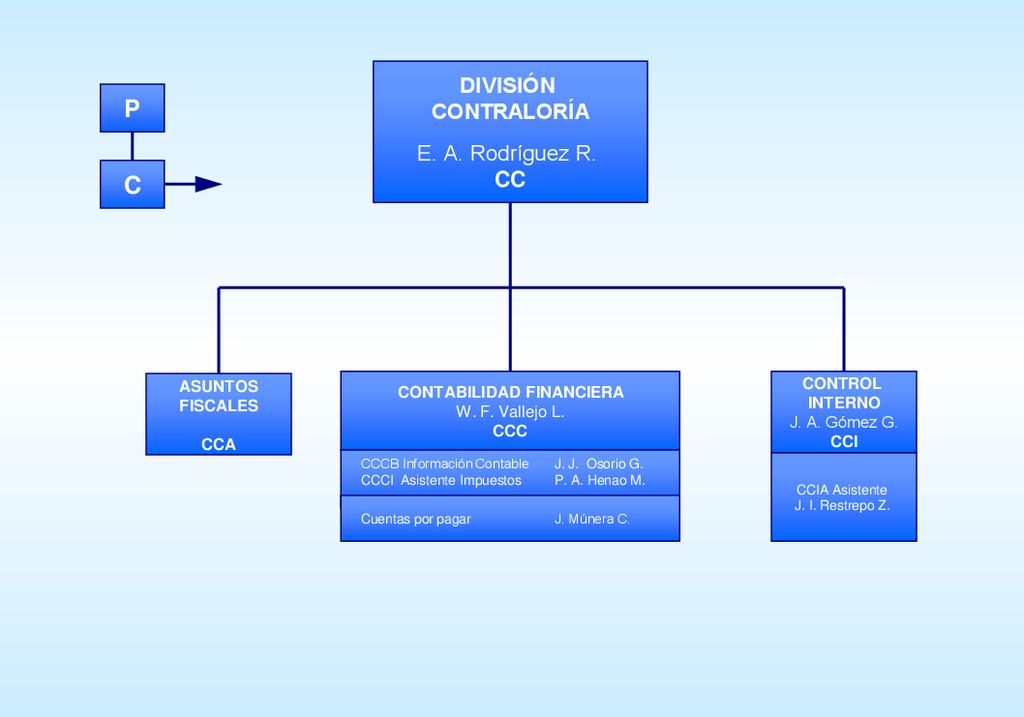 P

C

DIVISIÓN CONTRALORÍA
E. A. Rodríguez R.
CC

ASUNTOS FISCALES

CCA

CONTABILIDAD FINANCIERA
W. F. Vallejo L.
CCC

CCCB Información Contable J. J. Osorio G.
CCCI Asistente Impuestos P. A. Henao M.

Cuentas por pagar J. Múnera C.

CONTROL INTERNO
J. A. Gómez G.
CCI

CCIA Asistente
J. I. Restrepo Z.